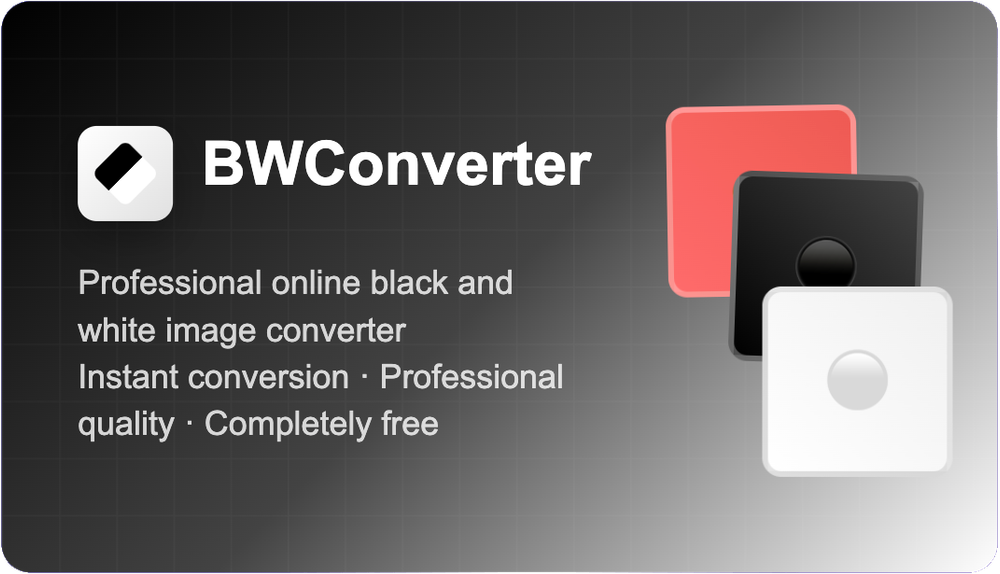 BWConverter

Professional online black and white image converter
Instant conversion · Professional quality · Completely free